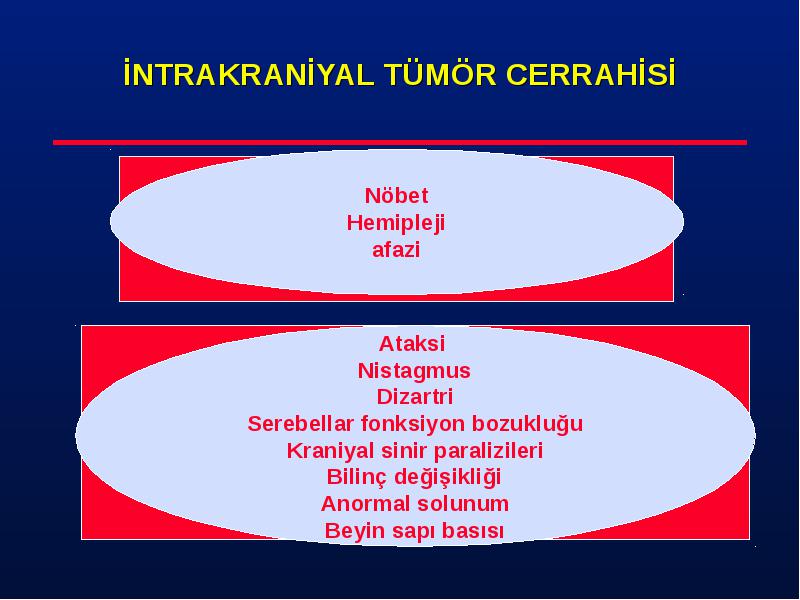 İNTRAKRANİYAL TÜMÖR CERRAHİSİ

Nöbet
Hemipleji
afazi

Ataksi
Nistagmus
Dizartri
Serebellar fonksiyon bozukluğu
Kraniyal sinir paralizileri
Bilinç değişikliği
Anormal solunum
Beyin sapı basısı